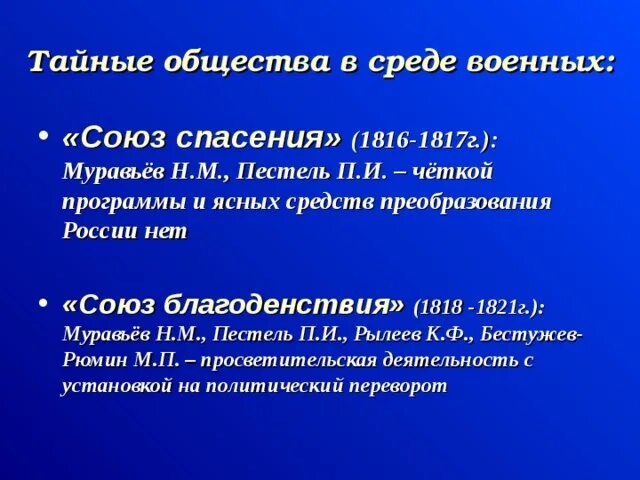 Тайные общества в среде военных:

• «Союз спасения» (1816-1817г.): Муравьёв Н.М., Пестель П.И. – чёткой программы и ясных средств преобразования России нет

• «Союз благоденствия» (1818 -1821г.): Муравьёв Н.М., Пестель П.И., Рылеев К.Ф., Бестужев-Рюмин М.П. – просветительская деятельность с установкой на политический переворот